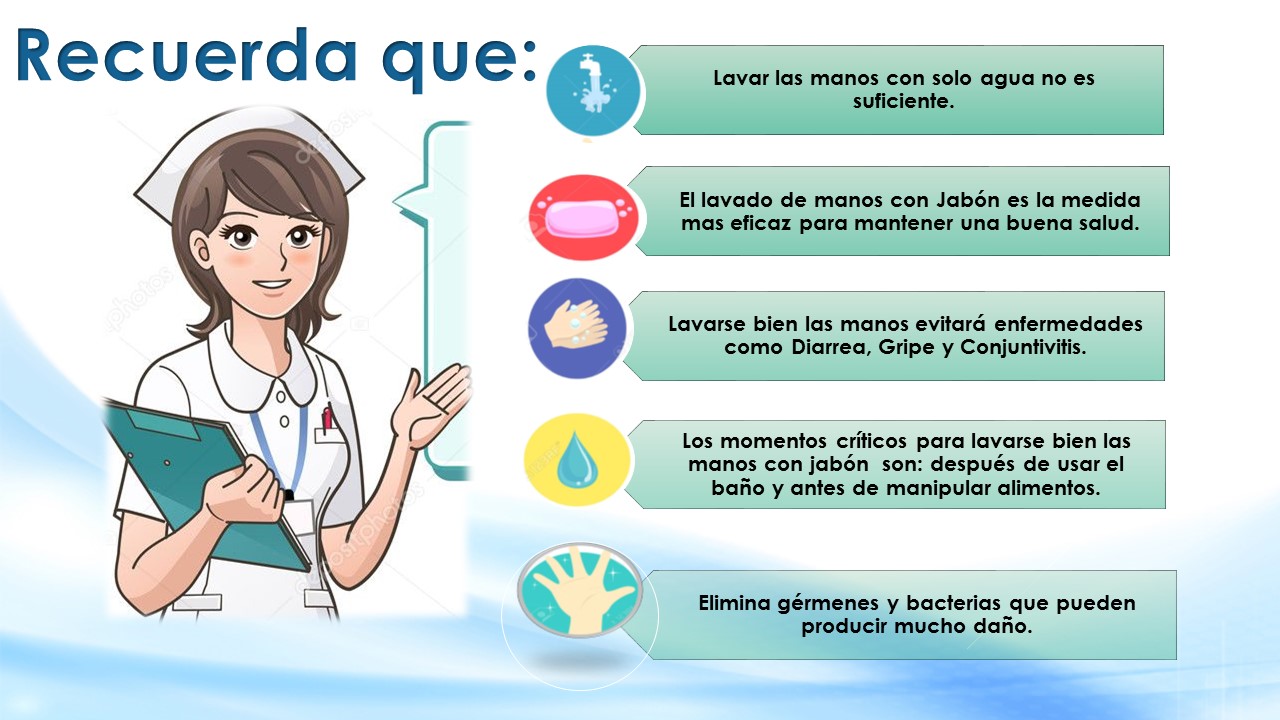 Recuerda que:

Lavar las manos con solo agua no es suficiente.

El lavado de manos con Jabón es la medida mas eficaz para mantener una buena salud.

Lavarse bien las manos evitará enfermedades como Diarrea, Gripe y Conjuntivitis.

Los momentos críticos para lavarse bien las manos con jabón son: después de usar el baño y antes de manipular alimentos.

Elimina gérmenes y bacterias que pueden producir mucho daño.